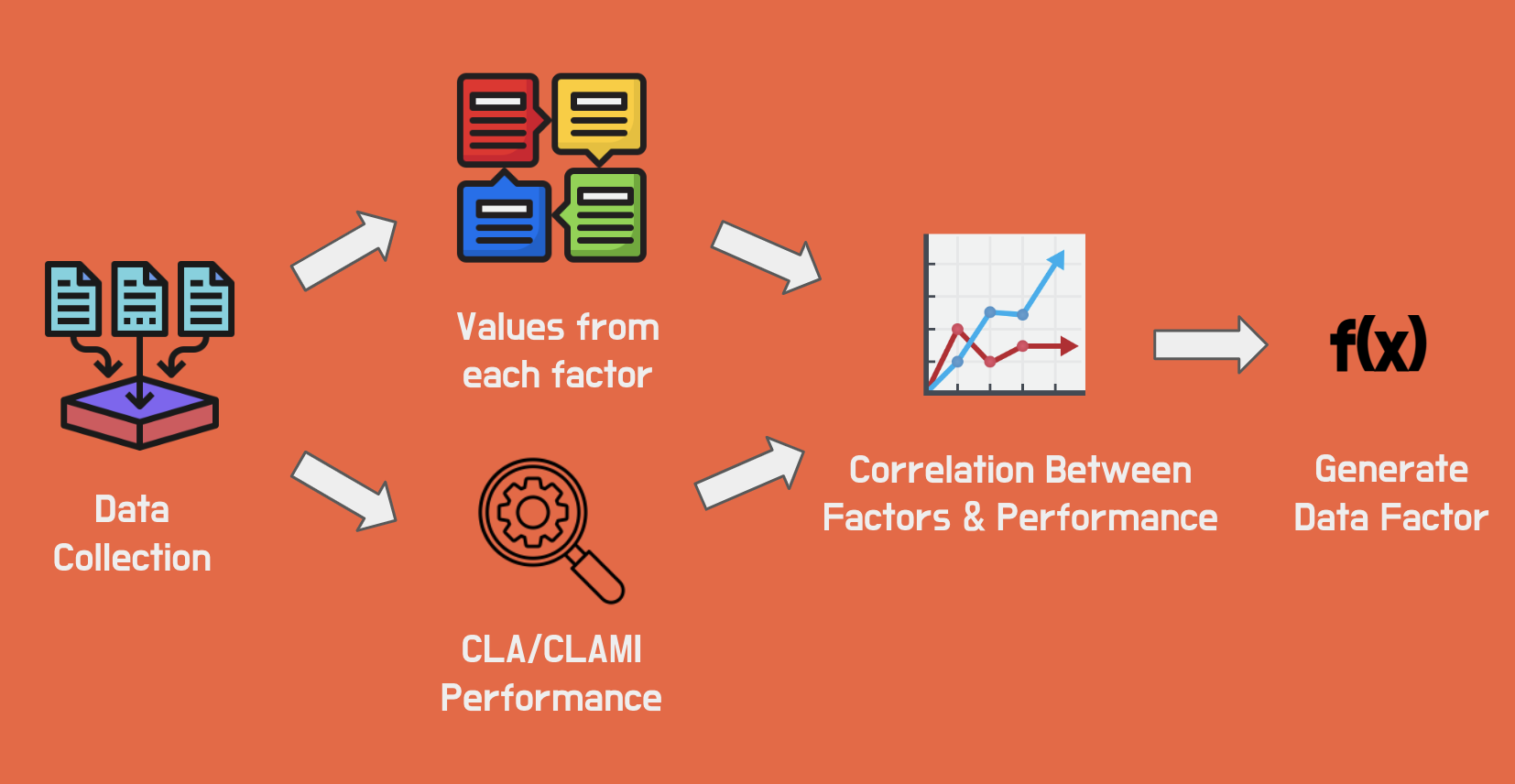 Data Collection

Values from each factor

CLA/CLAMI Performance

Correlation Between Factors & Performance

f(x)

Generate Data Factor